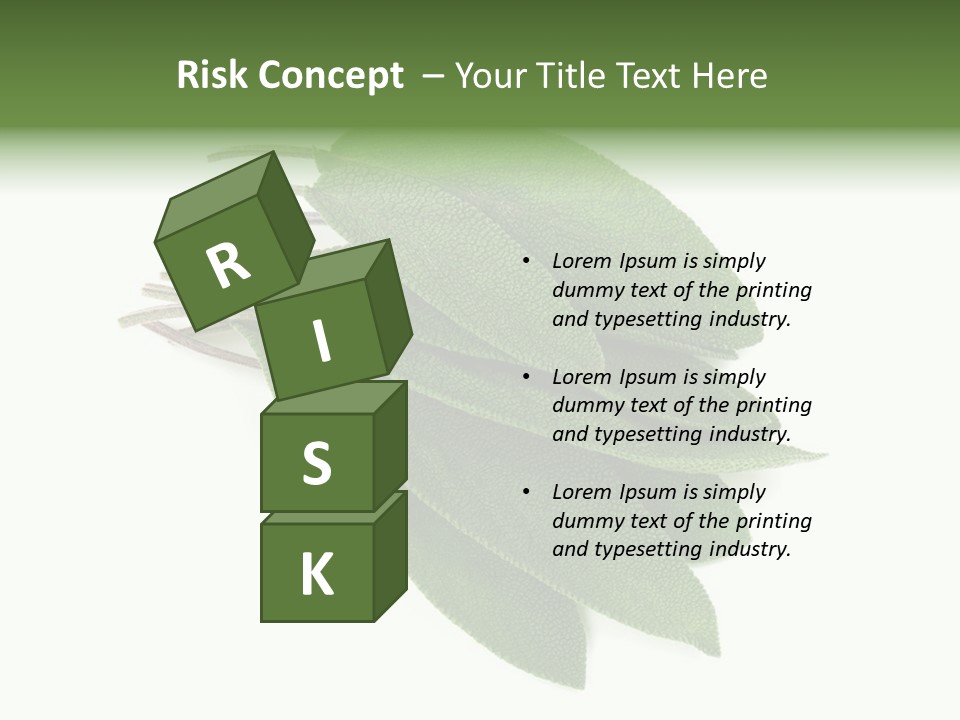 Risk Concept – Your Title Text Here

R

I

S

K

• Lorem Ipsum is simply dummy text of the printing and typesetting industry.

• Lorem Ipsum is simply dummy text of the printing and typesetting industry.

• Lorem Ipsum is simply dummy text of the printing and typesetting industry.